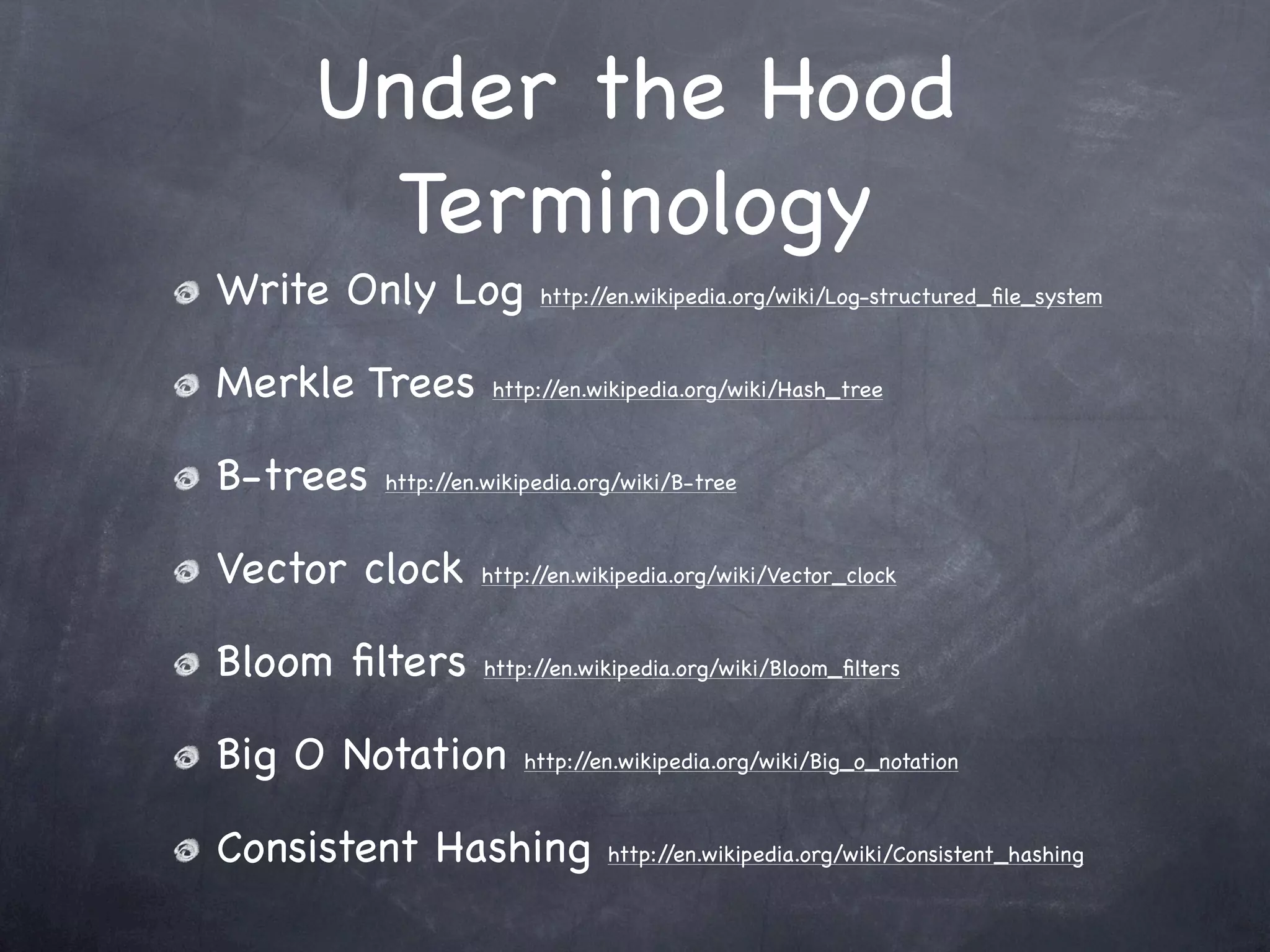 Under the Hood Terminology

Write Only Log http://en.wikipedia.org/wiki/Log-structured_file_system

Merkle Trees http://en.wikipedia.org/wiki/Hash_tree

B-trees http://en.wikipedia.org/wiki/B-tree

Vector clock http://en.wikipedia.org/wiki/Vector_clock

Bloom filters http://en.wikipedia.org/wiki/Bloom_filters

Big O Notation http://en.wikipedia.org/wiki/Big_o_notation

Consistent Hashing http://en.wikipedia.org/wiki/Consistent_hashing